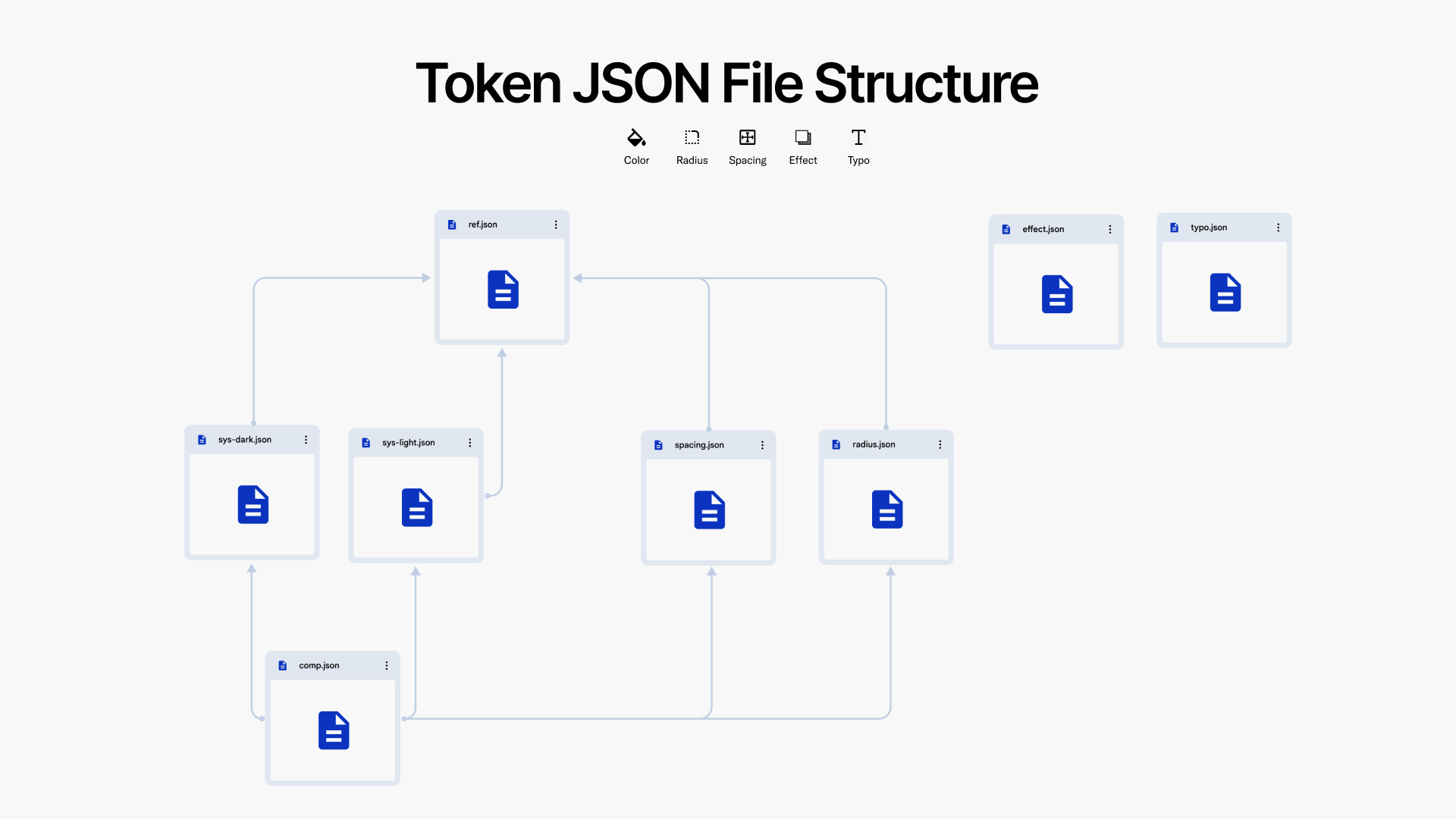 Token JSON File Structure

Color
Radius
Spacing
Effect
Typo

ref.json

effect.json

typo.json

sys-dark.json

sys-light.json

spacing.json

radius.json

comp.json